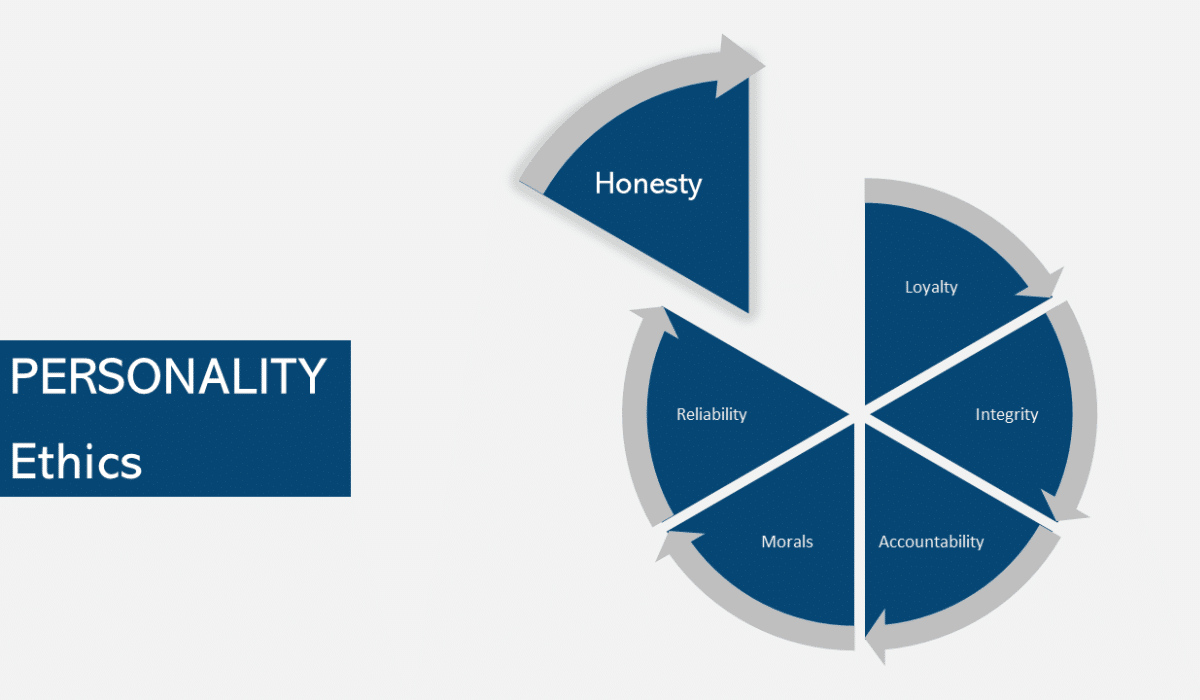 PERSONALITY
Ethics

Honesty
Loyalty
Integrity
Accountability
Morals
Reliability